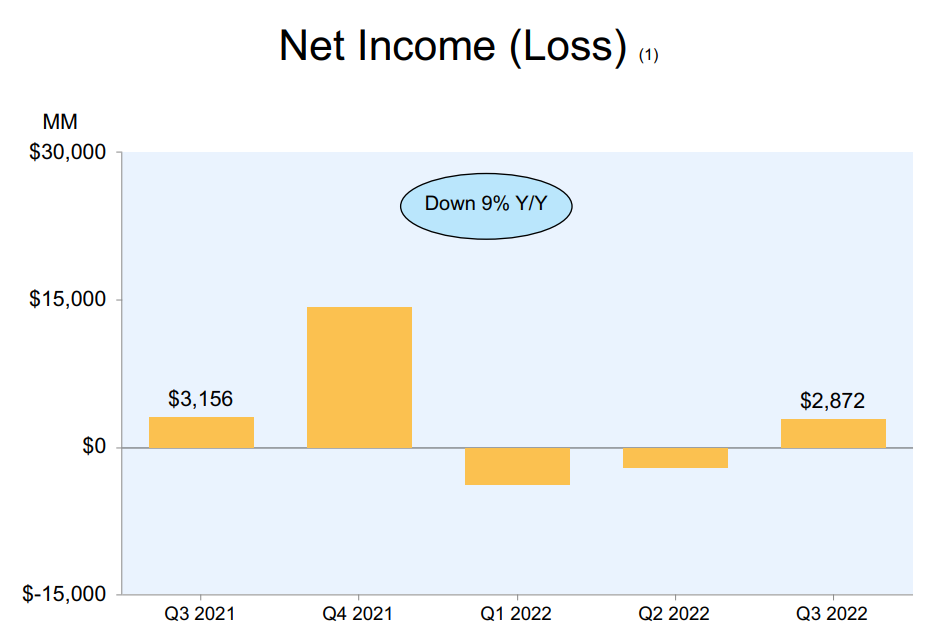 Net Income (Loss) (1)

MM

$30,000

$15,000

$0

$-15,000

Down 9% Y/Y

$3,156

$2,872

Q3 2021

Q4 2021

Q1 2022

Q2 2022

Q3 2022